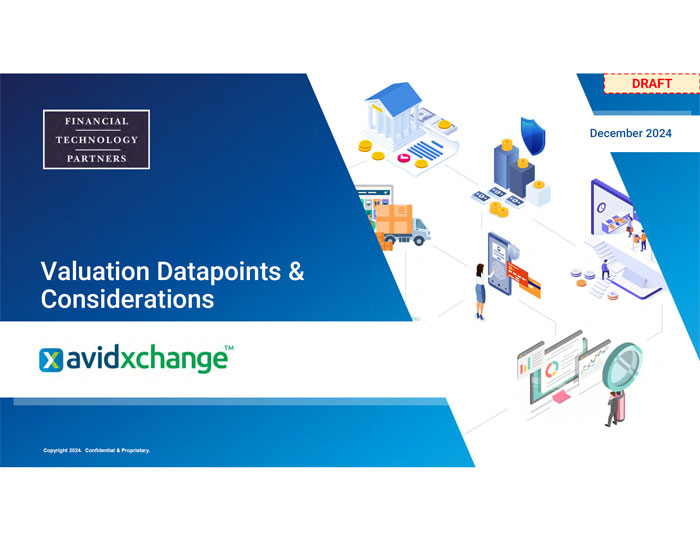 FINANCIAL TECHNOLOGY PARTNERS

DRAFT

December 2024

Valuation Datapoints & Considerations

avidxchange™

Copyright 2024. Confidential & Proprietary.